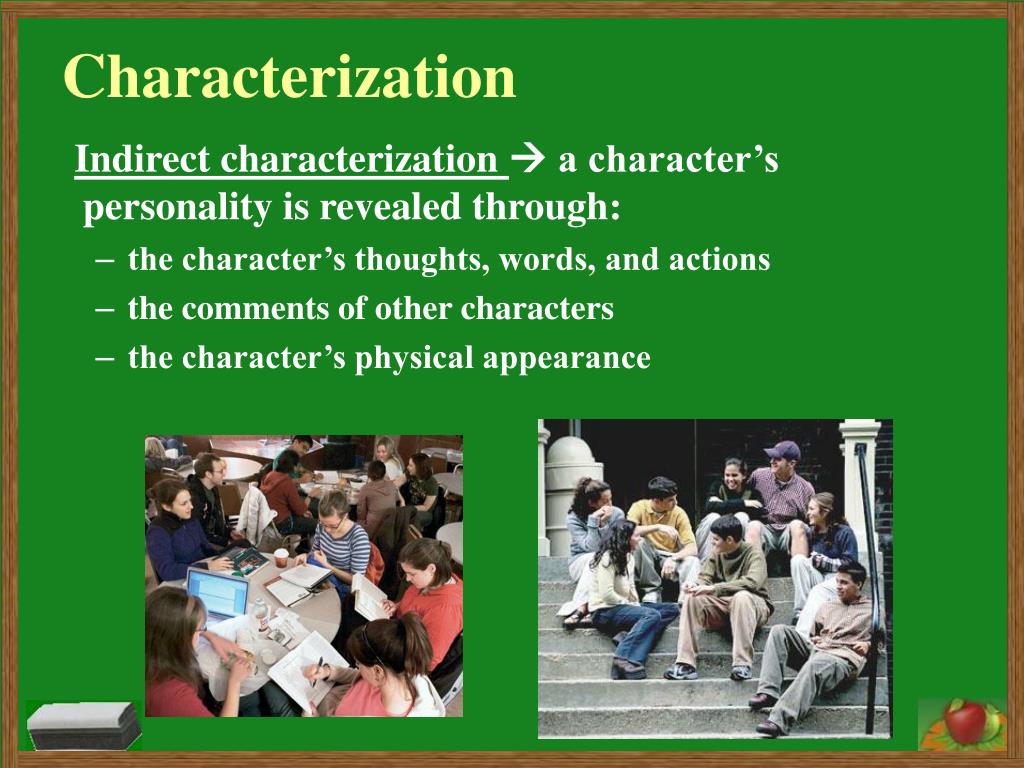 Characterization

Indirect characterization → a character's personality is revealed through:

– the character's thoughts, words, and actions
– the comments of other characters
– the character's physical appearance